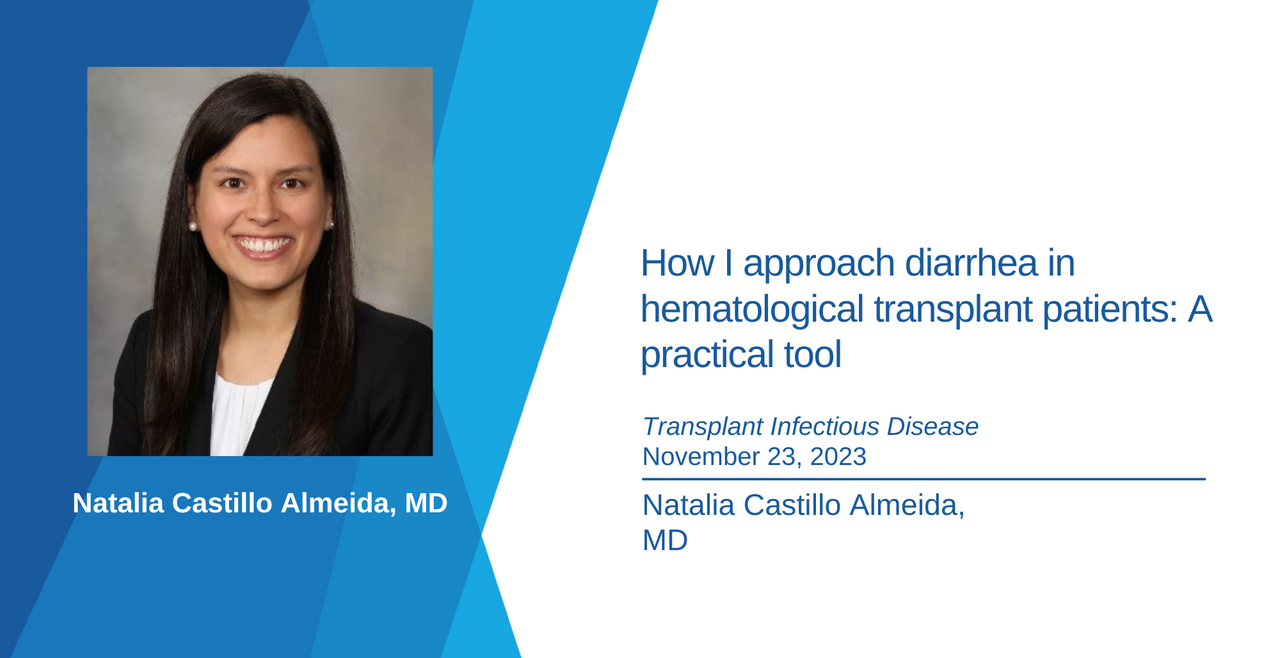 Natalia Castillo Almeida, MD

How I approach diarrhea in hematological transplant patients: A practical tool

Transplant Infectious Disease
November 23, 2023

Natalia Castillo Almeida, MD